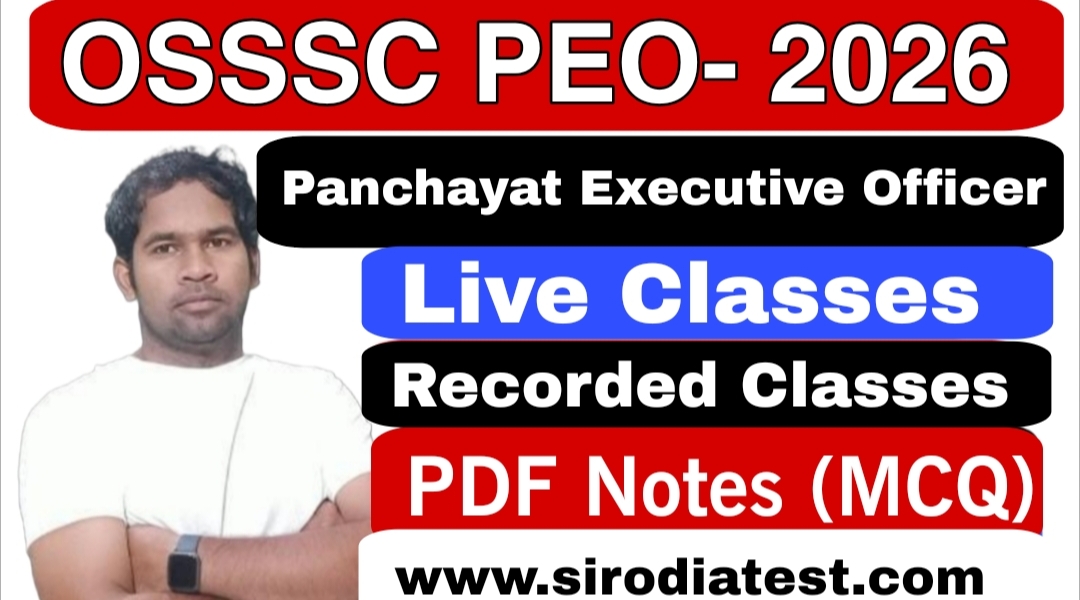 OSSSC PEO- 2026

Panchayat Executive Officer

Live Classes

Recorded Classes

PDF Notes (MCQ)

www.sirodiatest.com